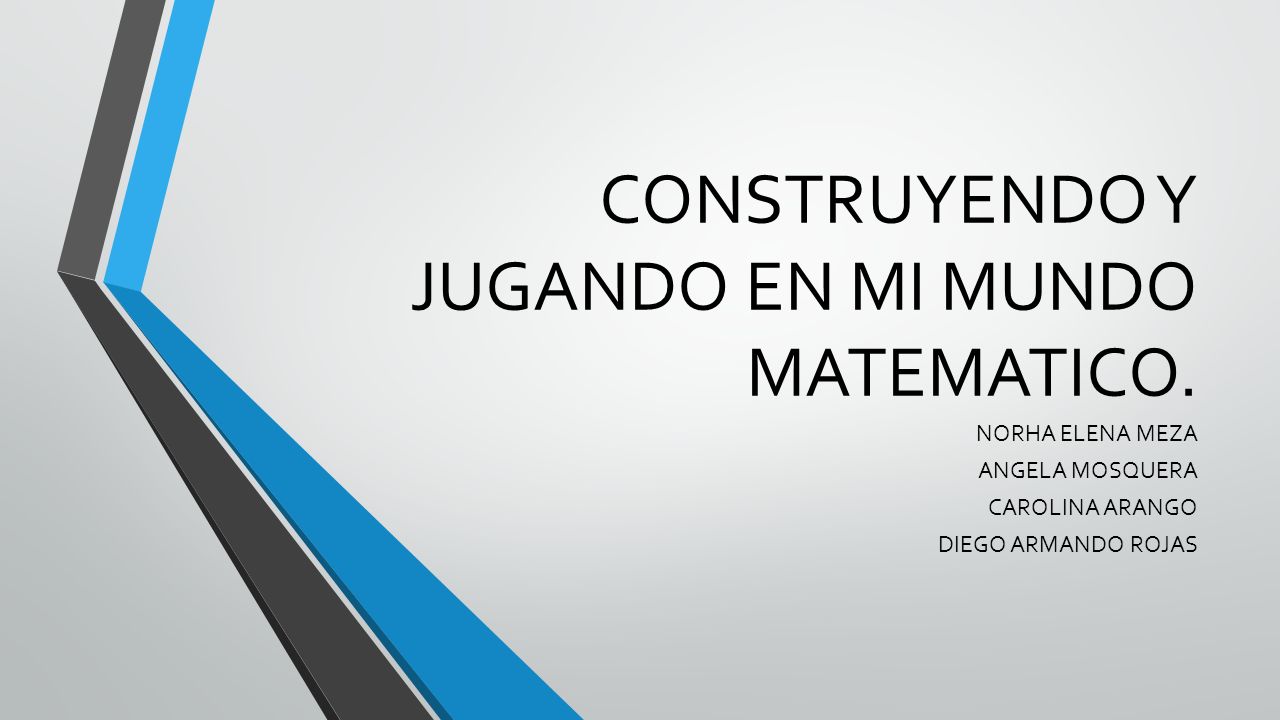 CONSTRUYENDO Y JUGANDO EN MI MUNDO MATEMATICO.

NORHA ELENA MEZA
ANGELA MOSQUERA
CAROLINA ARANGO
DIEGO ARMANDO ROJAS